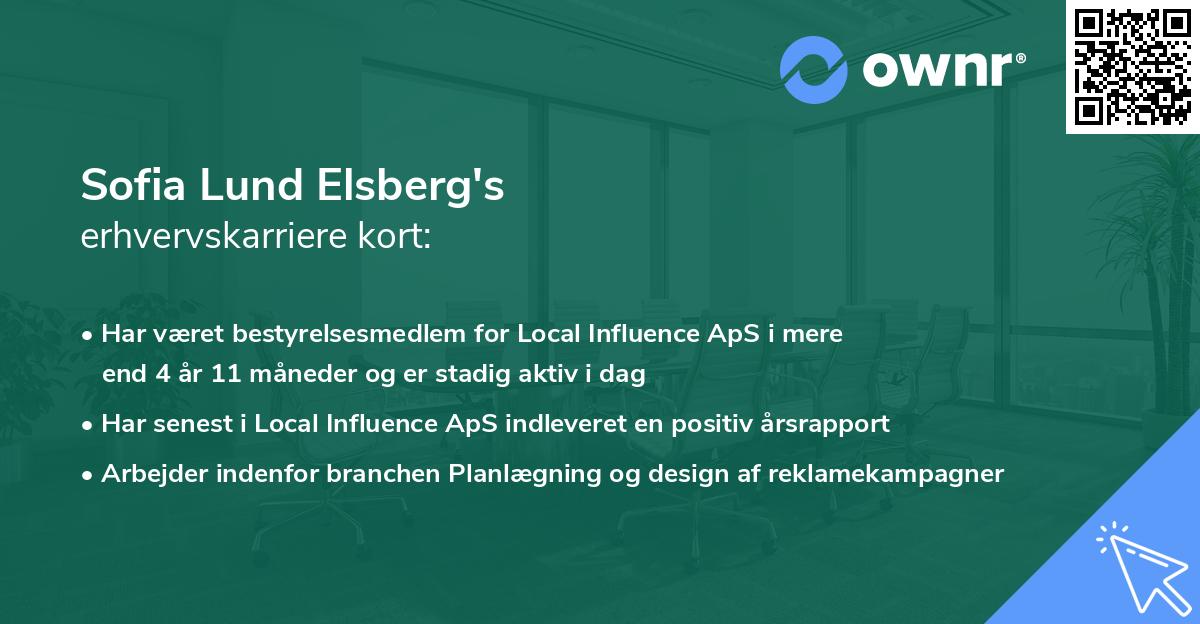 ownr®

Sofia Lund Elsberg's
erhvervskarriere kort:

• Har været bestyrelsesmedlem for Local Influence ApS i mere end 4 år 11 måneder og er stadig aktiv i dag

• Har senest i Local Influence ApS indleveret en positiv årsrapport

• Arbejder indenfor branchen Planlægning og design af reklamekampagner